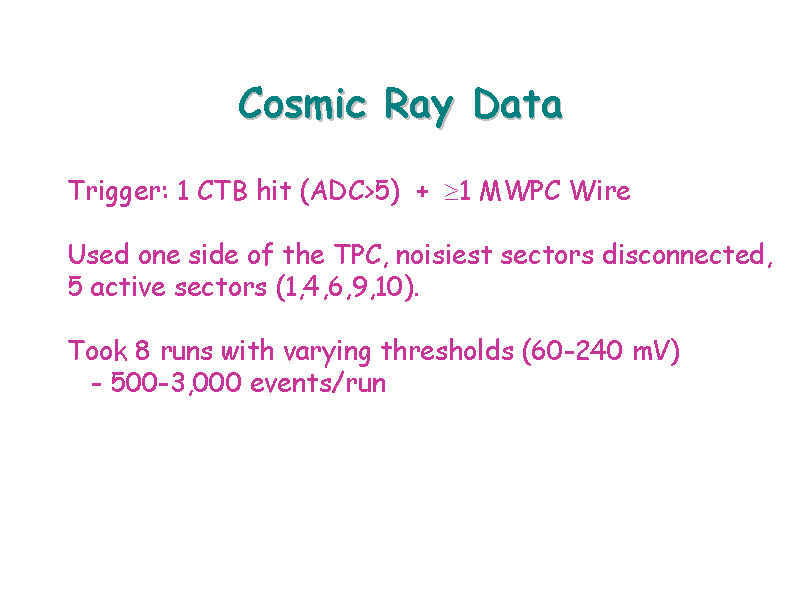 Cosmic Ray Data

Trigger: 1 CTB hit (ADC>5) + $\geq$1 MWPC Wire

Used one side of the TPC, noisiest sectors disconnected, 5 active sectors (1,4,6,9,10).

Took 8 runs with varying thresholds (60-240 mV)
- 500-3,000 events/run